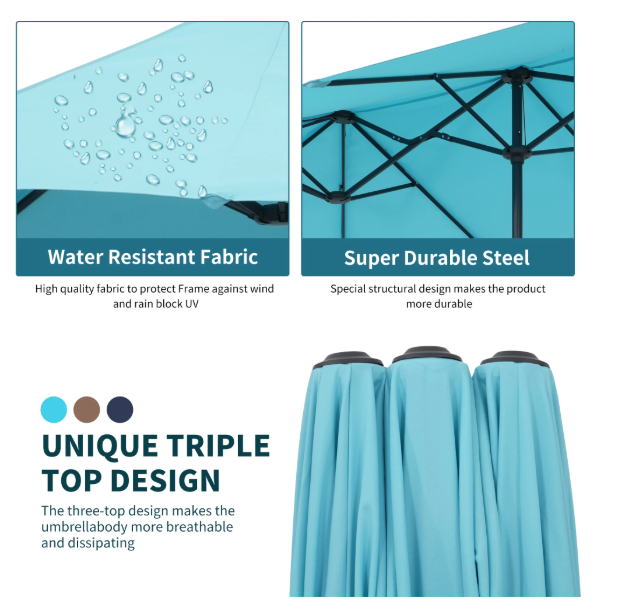 Water Resistant Fabric

High quality fabric to protect Frame against wind and rain block UV

Super Durable Steel

Special structural design makes the product more durable

UNIQUE TRIPLE TOP DESIGN

The three-top design makes the umbrellabody more breathable and dissipating